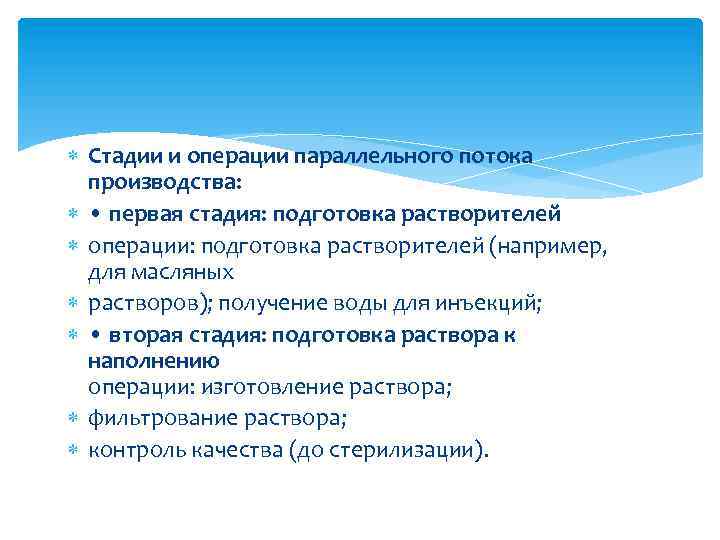 Стадии и операции параллельного потока производства:

• первая стадия: подготовка растворителей

операции: подготовка растворителей (например, для масляных

растворов); получение воды для инъекций;

• вторая стадия: подготовка раствора к наполнению
операции: изготовление раствора;

фильтрование раствора;

контроль качества (до стерилизации).